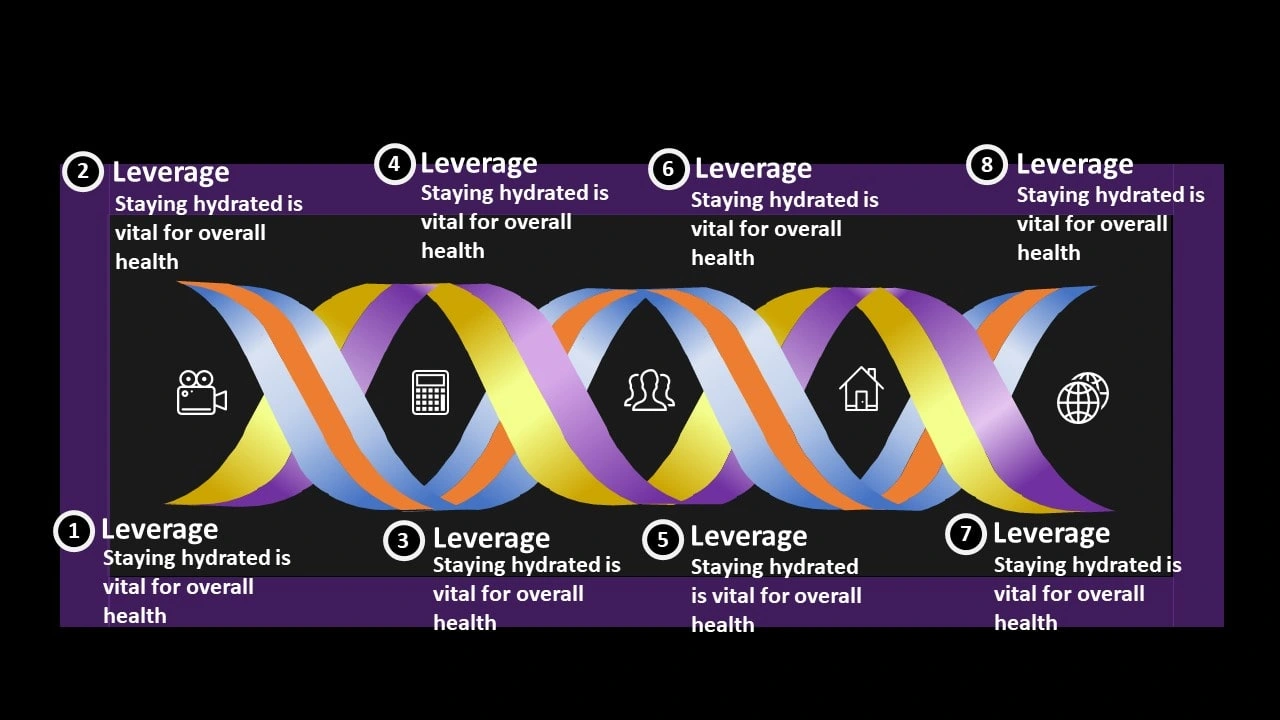 2 Leverage
Staying hydrated is vital for overall health

4 Leverage
Staying hydrated is vital for overall health

6 Leverage
Staying hydrated is vital for overall health

8 Leverage
Staying hydrated is vital for overall health

1 Leverage
Staying hydrated is vital for overall health

3 Leverage
Staying hydrated is vital for overall health

5 Leverage
Staying hydrated is vital for overall health

7 Leverage
Staying hydrated is vital for overall health